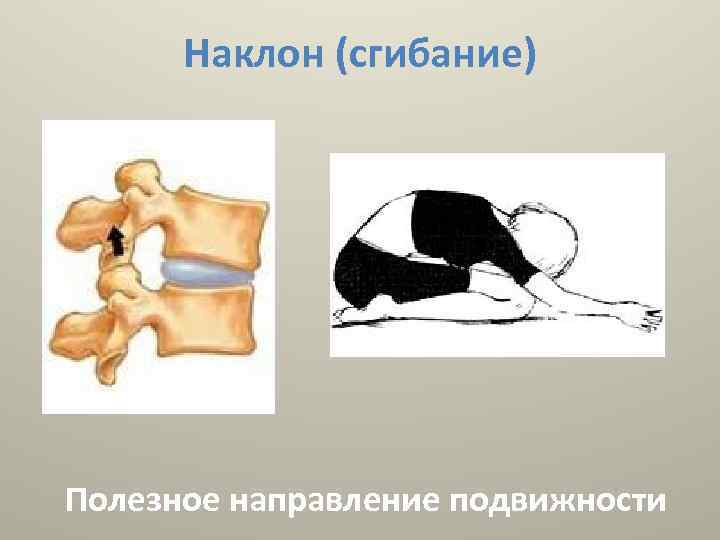 Наклон (сгибание)

Полезное направление подвижности